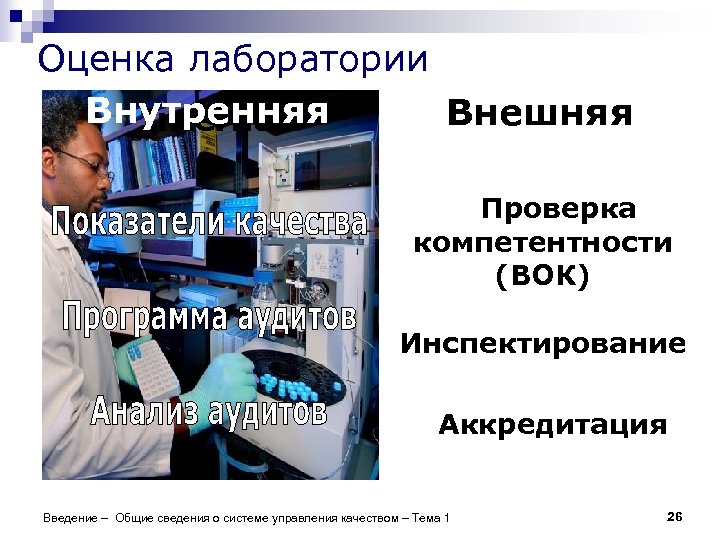 Оценка лаборатории

Внутренняя

Показатели качества

Программа аудитов

Анализ аудитов

Внешняя

Проверка компетентности (ВОК)

Инспектирование

Аккредитация

Введение – Общие сведения о системе управления качеством – Тема 1

26